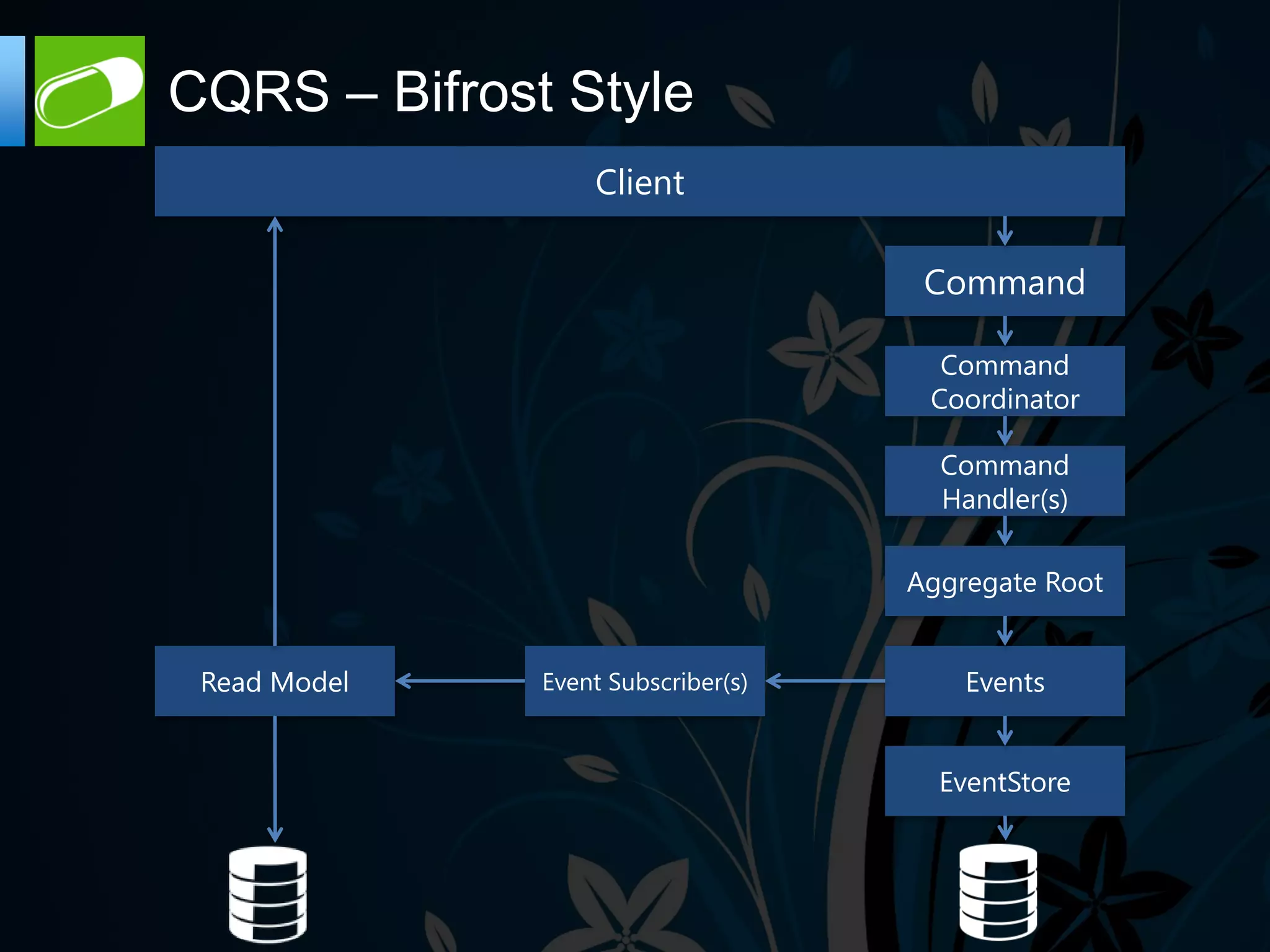 CQRS – Bifrost Style

Client

Command

Command Coordinator

Command Handler(s)

Aggregate Root

Read Model

Event Subscriber(s)

Events

EventStore